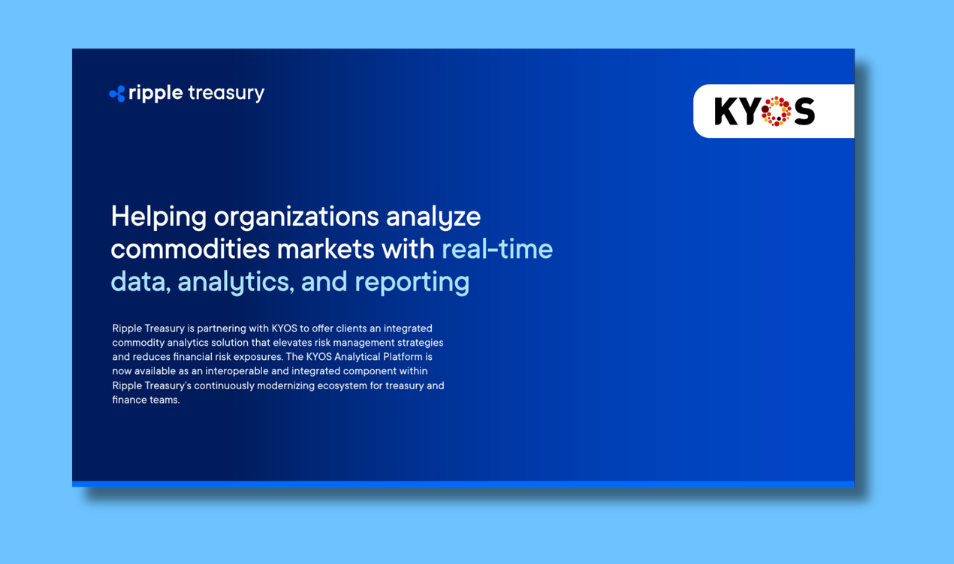 ripple treasury

KYOS

Helping organizations analyze commodities markets with real-time data, analytics, and reporting

Ripple Treasury is partnering with KYOS to offer clients an integrated commodity analytics solution that elevates risk management strategies and reduces financial risk exposures. The KYOS Analytical Platform is now available as an interoperable and integrated component within Ripple Treasury's continuously modernizing ecosystem for treasury and finance teams.